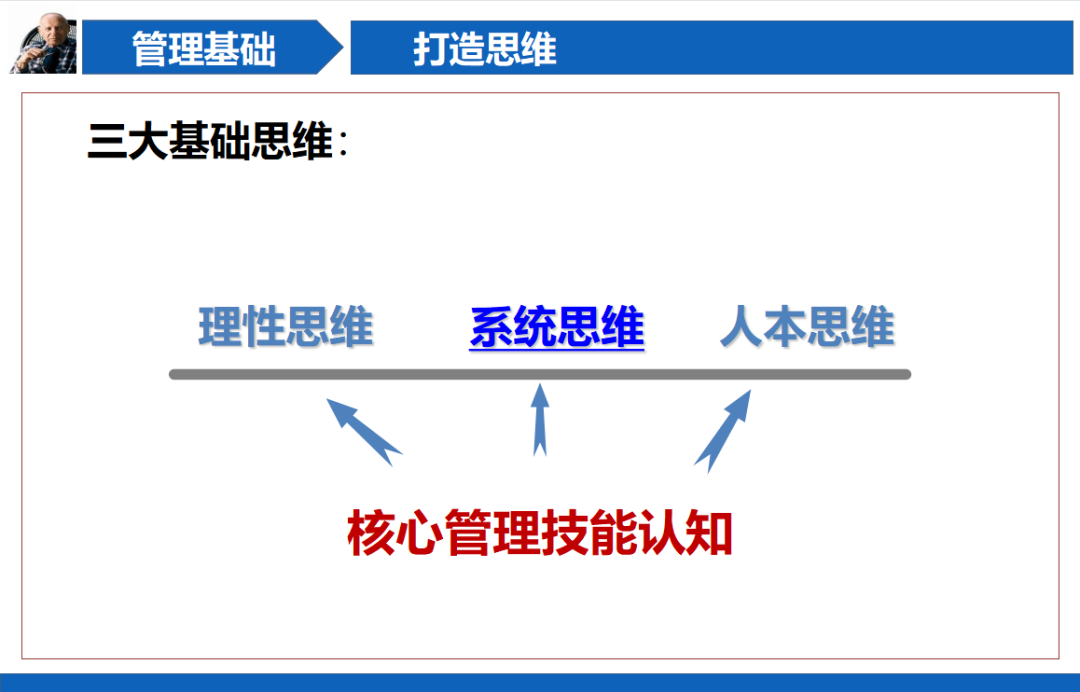 管理基础

打造思维

三大基础思维：

理性思维　　系统思维　　人本思维

核心管理技能认知